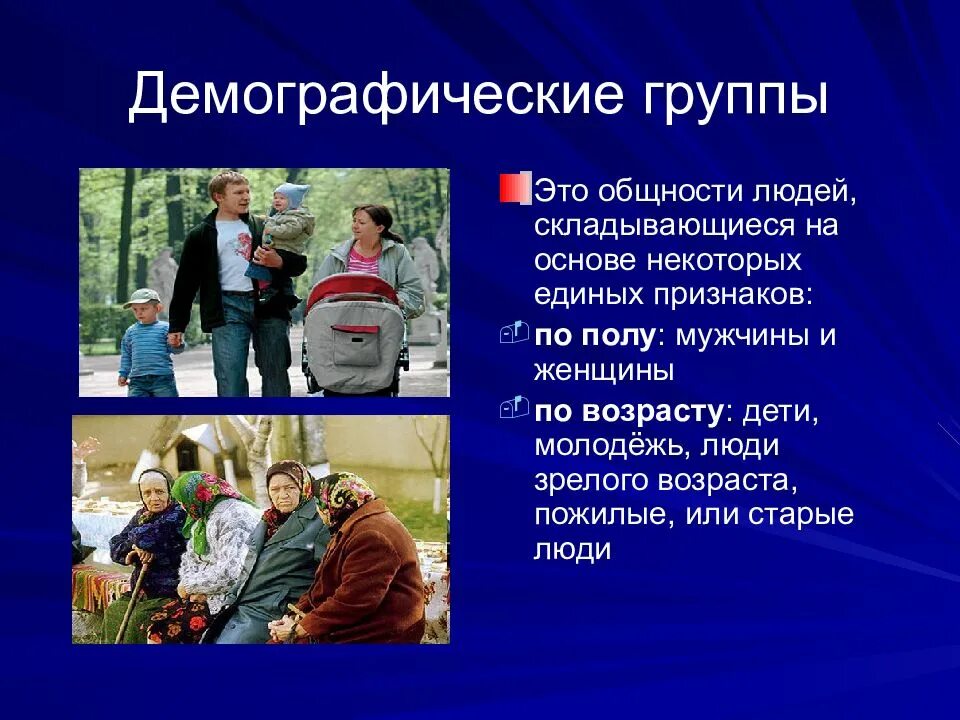 Демографические группы

Это общности людей, складывающиеся на основе некоторых единых признаков:

по полу: мужчины и женщины

по возрасту: дети, молодёжь, люди зрелого возраста, пожилые, или старые люди